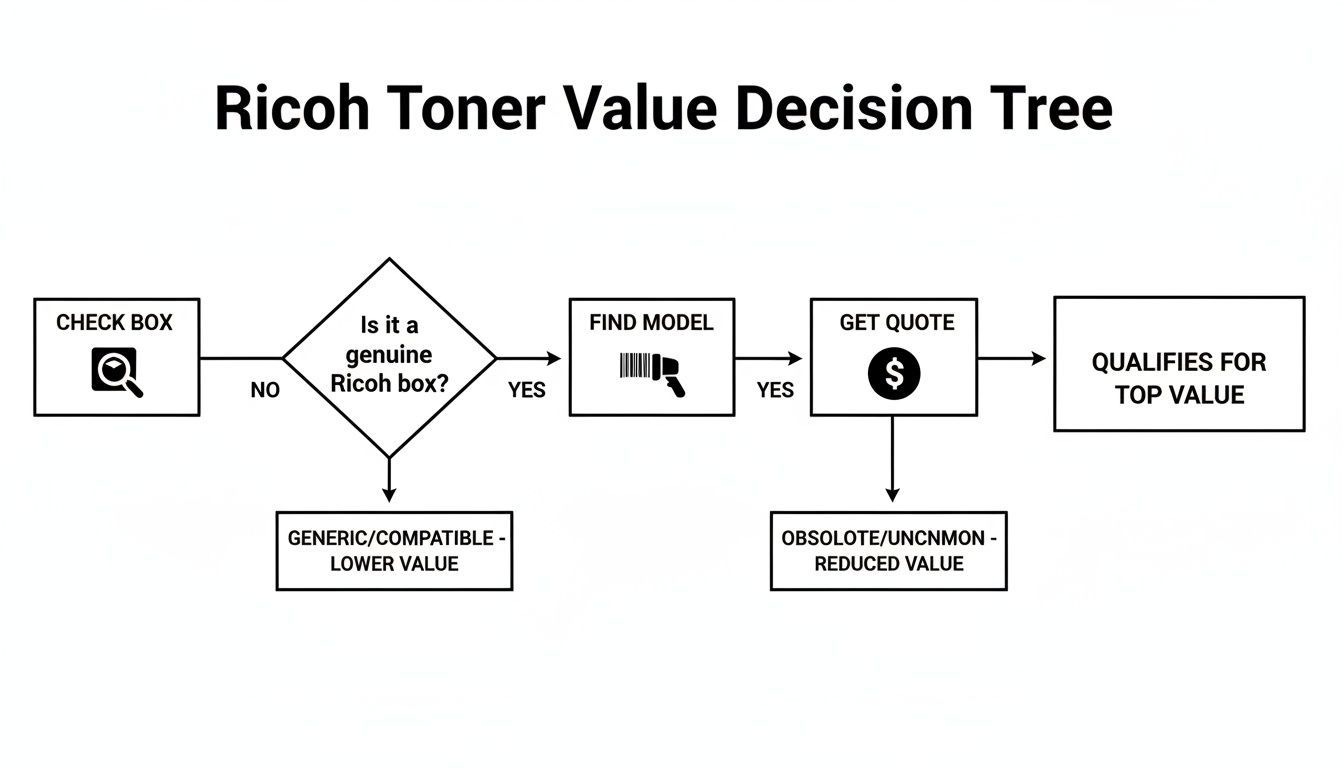 Ricoh Toner Value Decision Tree

CHECK BOX

NO

Is it a genuine Ricoh box?

YES

FIND MODEL

YES

GET QUOTE

$

QUALIFIES FOR TOP VALUE

GENERIC/COMPATIBLE - LOWER VALUE

OBSOLOTE/UNCNMON - REDUCED VALUE